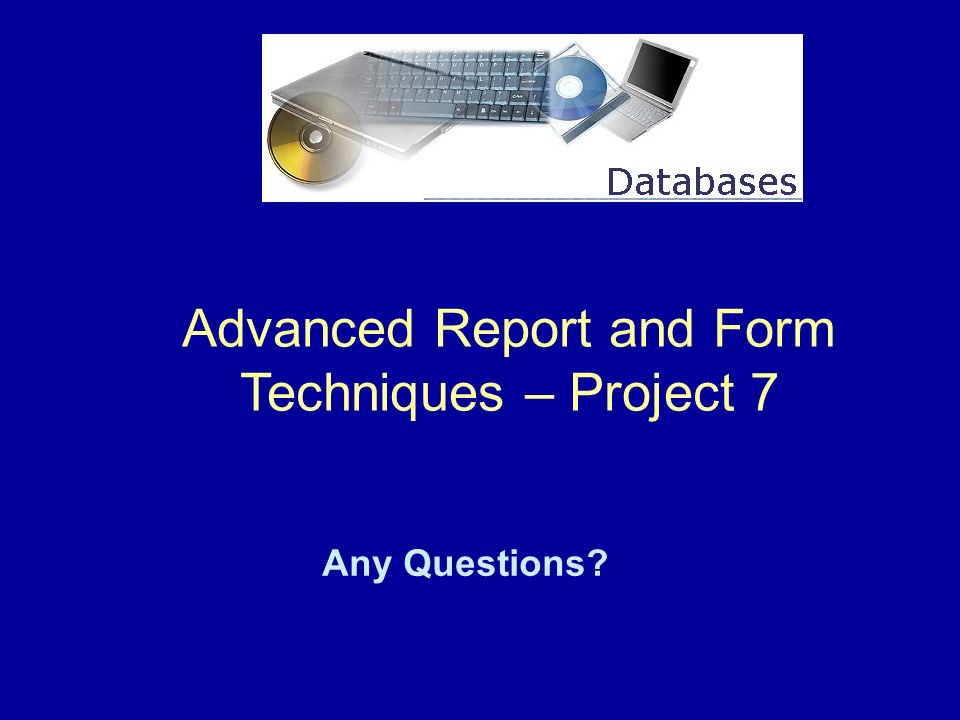 Databases

Advanced Report and Form Techniques – Project 7

Any Questions?